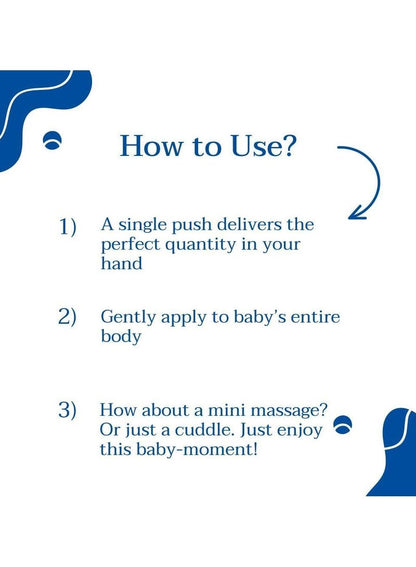 How to Use?

1) A single push delivers the perfect quantity in your hand

2) Gently apply to baby's entire body

3) How about a mini massage? Or just a cuddle. Just enjoy this baby-moment!